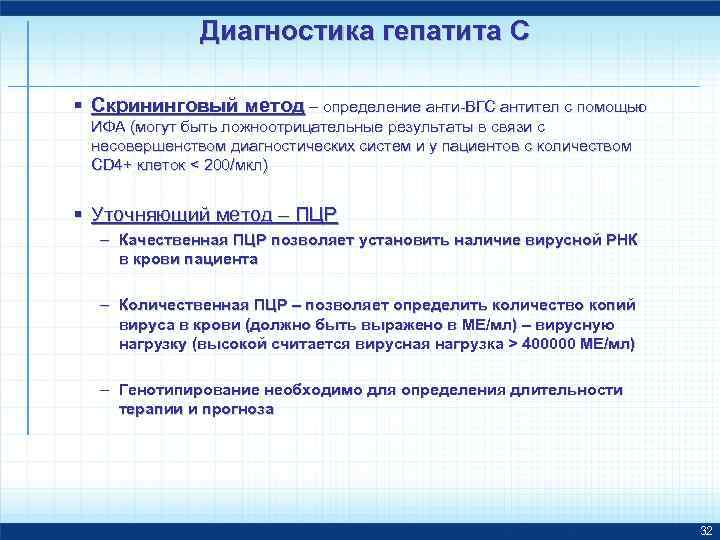 Диагностика гепатита С

▪ Скрининговый метод – определение анти-ВГС антител с помощью ИФА (могут быть ложноотрицательные результаты в связи с несовершенством диагностических систем и у пациентов с количеством CD4+ клеток < 200/мкл)

▪ Уточняющий метод – ПЦР

– Качественная ПЦР позволяет установить наличие вирусной РНК в крови пациента

– Количественная ПЦР – позволяет определить количество копий вируса в крови (должно быть выражено в МЕ/мл) – вирусную нагрузку (высокой считается вирусная нагрузка > 400000 МЕ/мл)

– Генотипирование необходимо для определения длительности терапии и прогноза

32